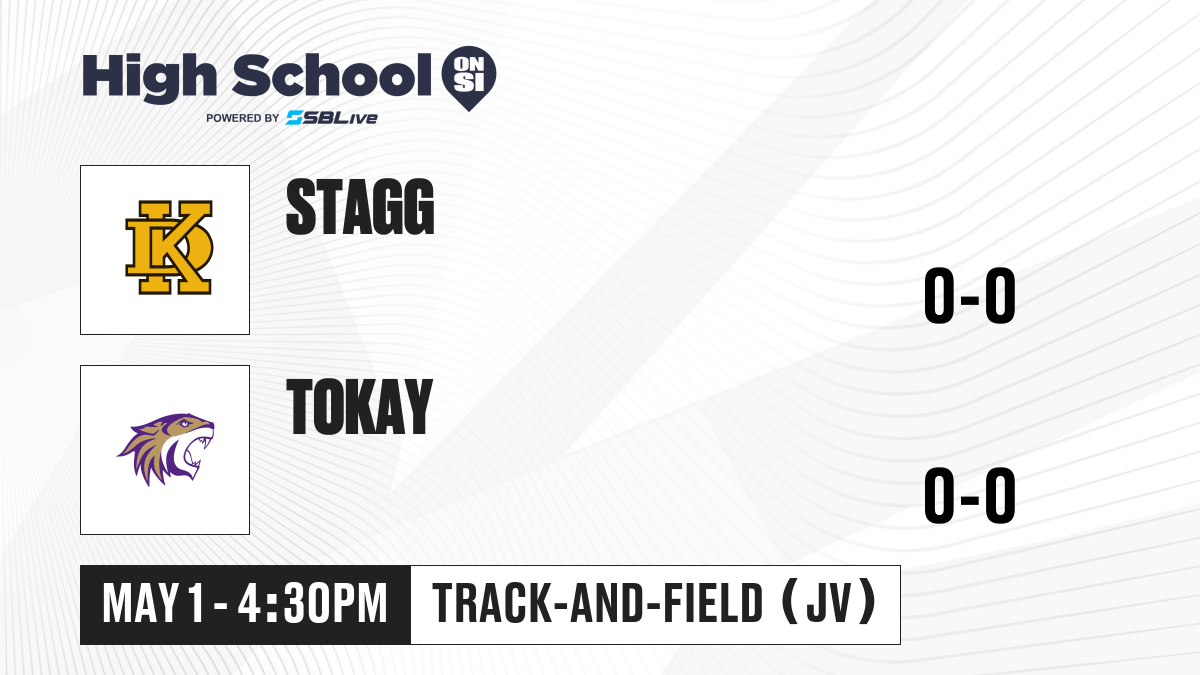 High School ON SI
POWERED BY SBLive

STAGG
0-0

TOKAY
0-0

MAY 1 - 4:30PM
TRACK-AND-FIELD (JV)